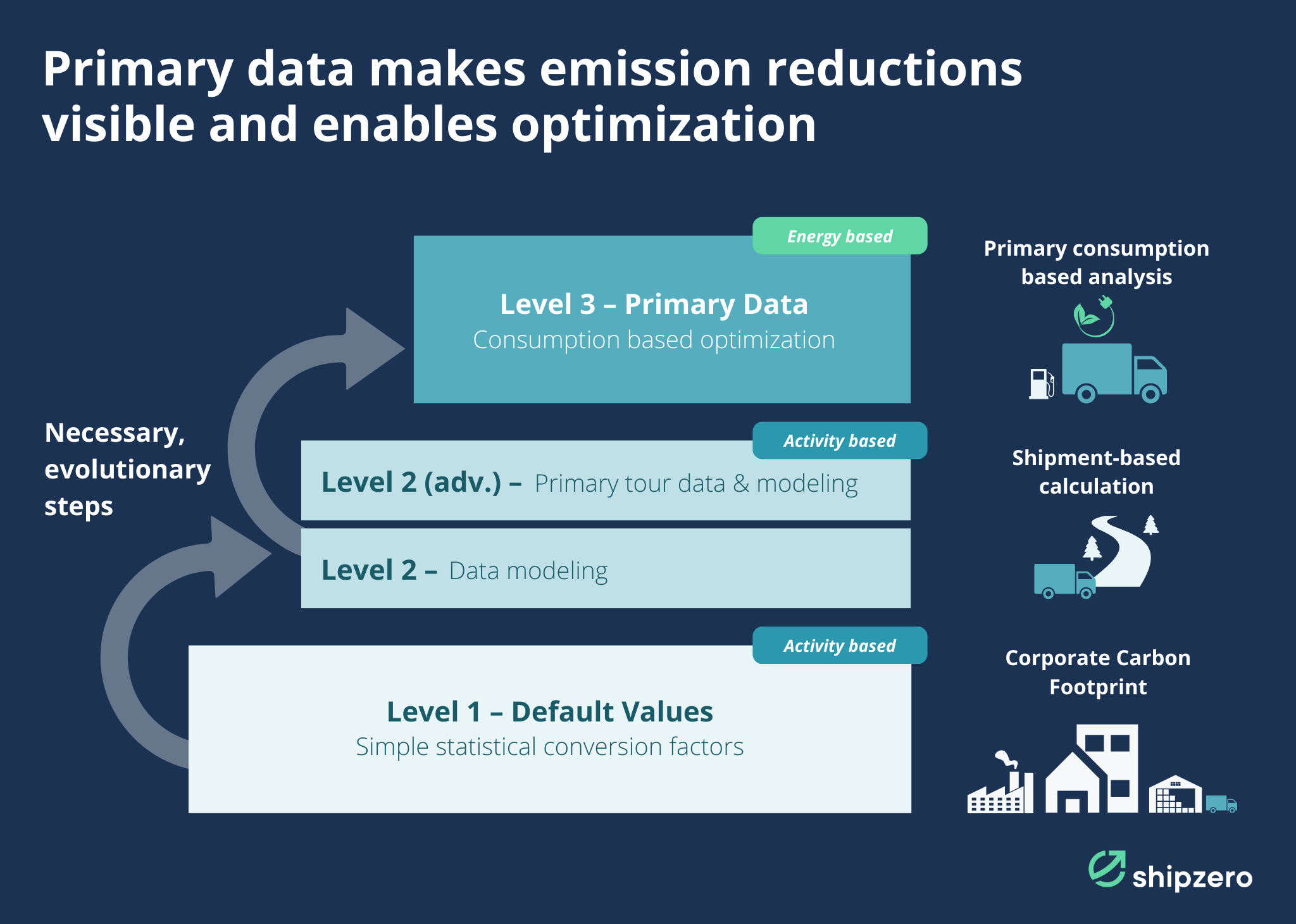 Primary data makes emission reductions visible and enables optimization

Necessary, evolutionary steps

Energy based

Level 3 – Primary Data
Consumption based optimization

Activity based

Level 2 (adv.) – Primary tour data & modeling

Level 2 – Data modeling

Activity based

Level 1 – Default Values
Simple statistical conversion factors

Primary consumption based analysis

Shipment-based calculation

Corporate Carbon Footprint

shipzero